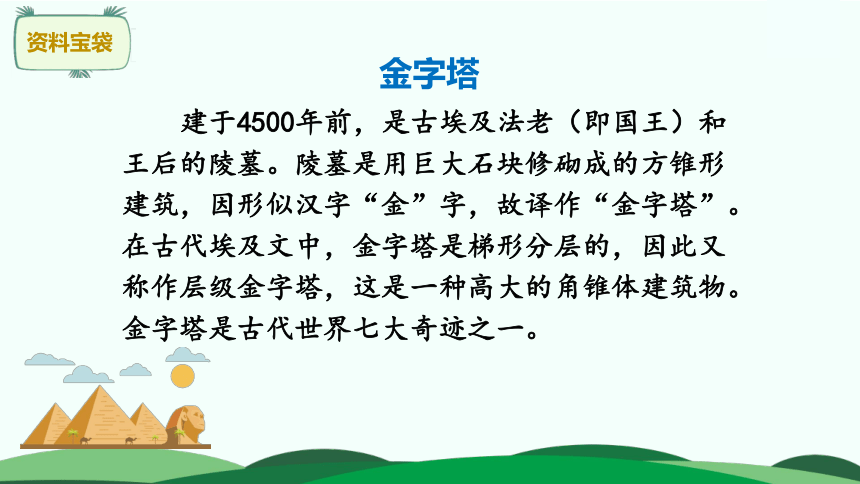 资料宝袋

金字塔

建于4500年前，是古埃及法老（即国王）和王后的陵墓。陵墓是用巨大石块修砌成的方锥形建筑，因形似汉字“金”字，故译作“金字塔”。在古代埃及文中，金字塔是梯形分层的，因此又称作层级金字塔，这是一种高大的角锥体建筑物。金字塔是古代世界七大奇迹之一。